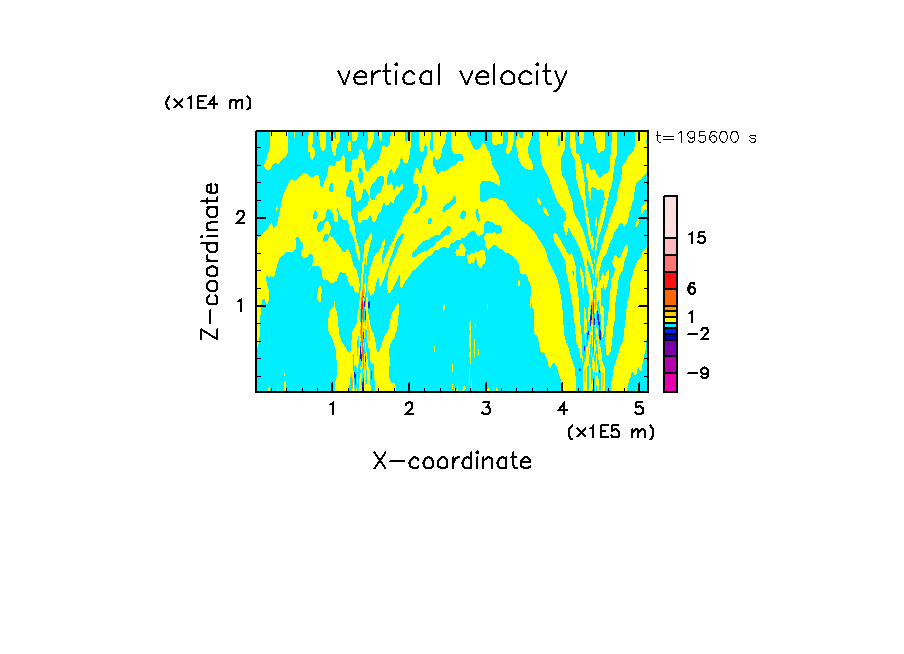 vertical velocity

(x1E4 m)

t=195600 s

Z-coordinate

2

1

15

6

1

−2

−9

1 2 3 4 5

(x1E5 m)

X-coordinate